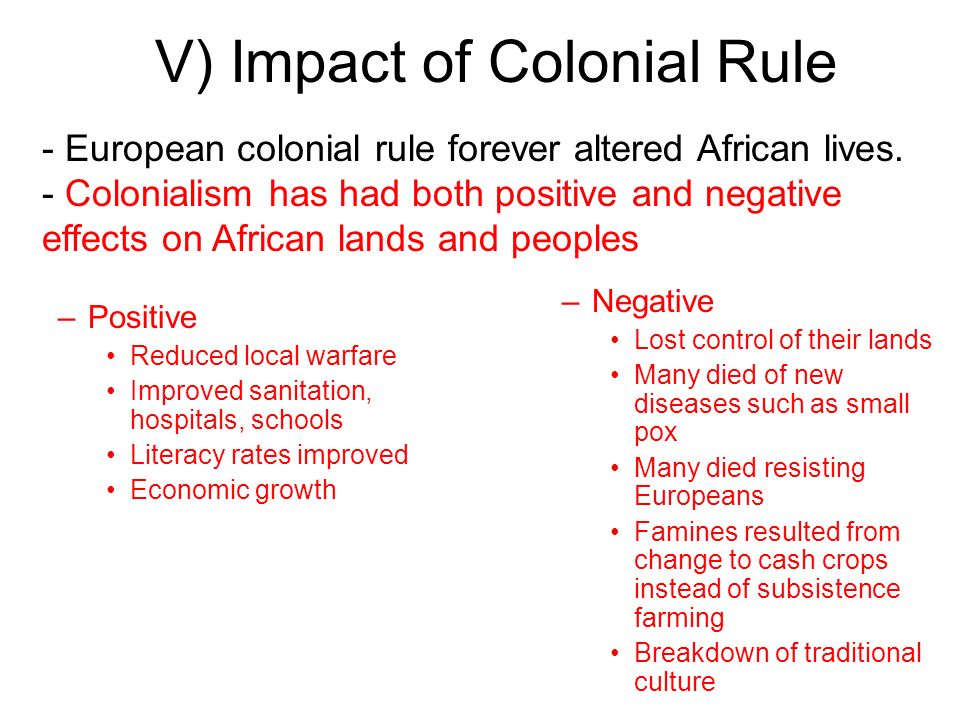 V) Impact of Colonial Rule

- European colonial rule forever altered African lives.
- Colonialism has had both positive and negative effects on African lands and peoples

– Positive
• Reduced local warfare
• Improved sanitation, hospitals, schools
• Literacy rates improved
• Economic growth

– Negative
• Lost control of their lands
• Many died of new diseases such as small pox
• Many died resisting Europeans
• Famines resulted from change to cash crops instead of subsistence farming
• Breakdown of traditional culture